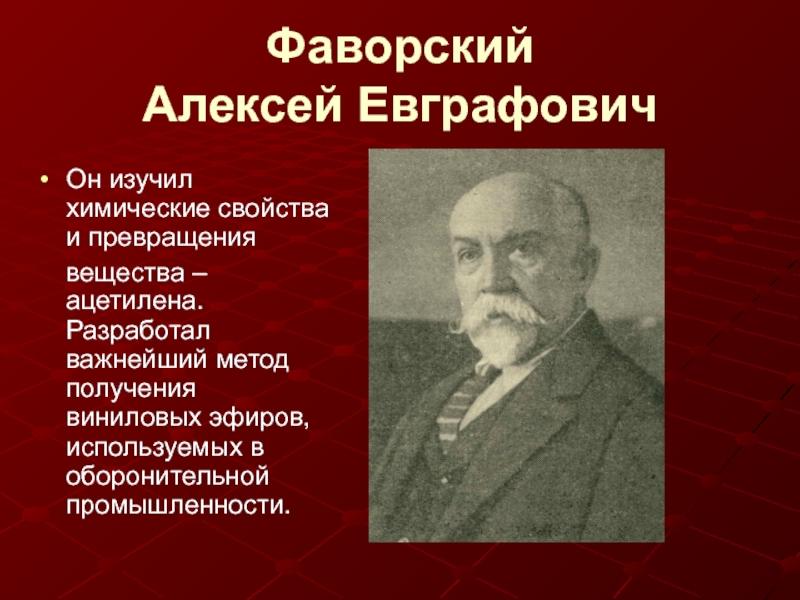 Фаворский Алексей Евграфович

• Он изучил химические свойства и превращения

вещества – ацетилена. Разработал важнейший метод получения виниловых эфиров, используемых в оборонительной промышленности.